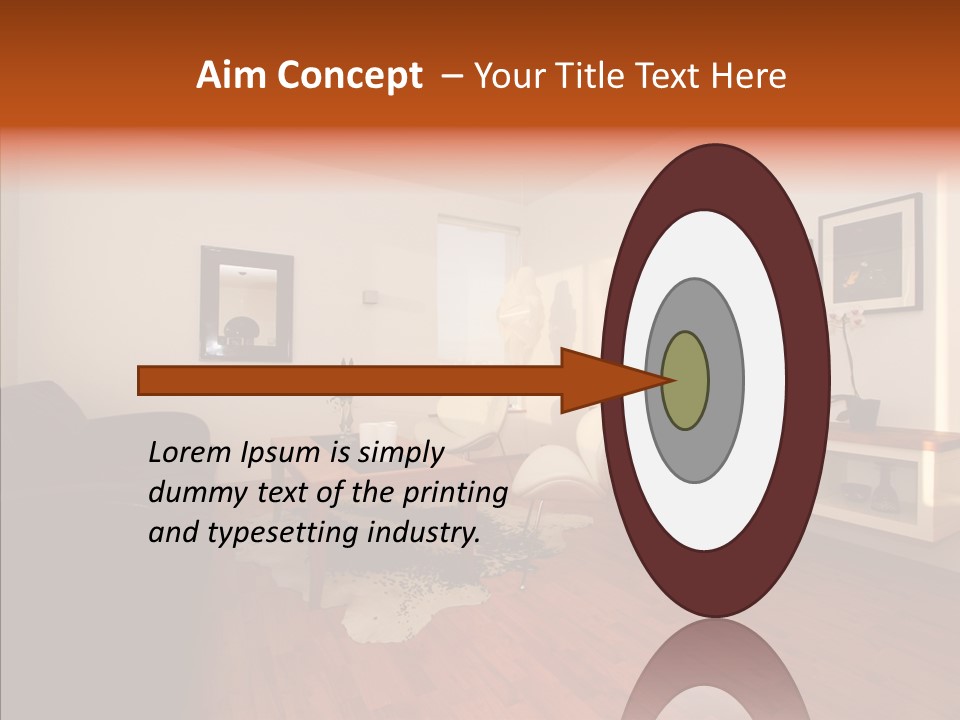 Aim Concept – Your Title Text Here

Lorem Ipsum is simply dummy text of the printing and typesetting industry.